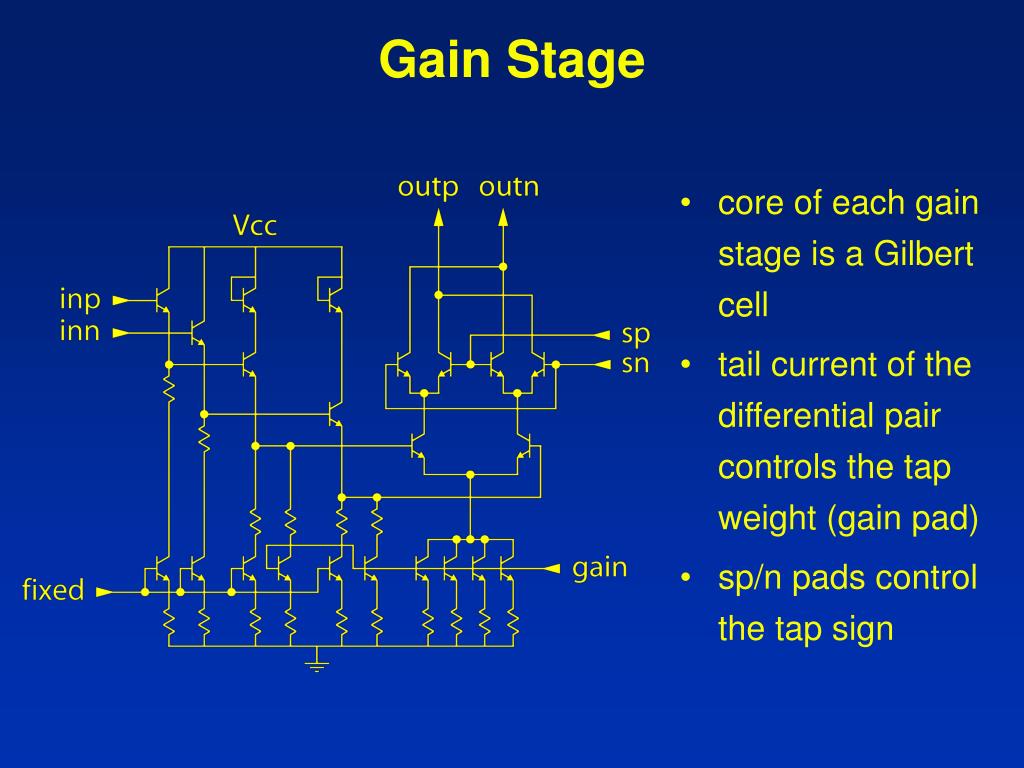 Gain Stage

outp outn

Vcc

inp

inn

sp

sn

gain

fixed

• core of each gain stage is a Gilbert cell

• tail current of the differential pair controls the tap weight (gain pad)

• sp/n pads control the tap sign